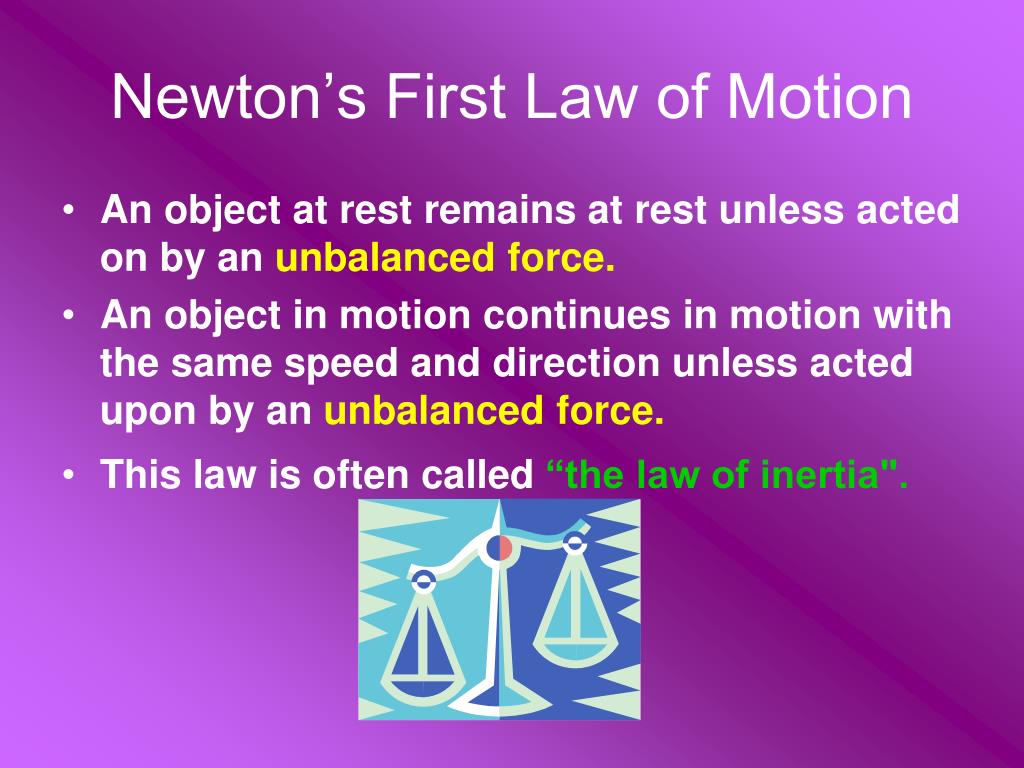 Newton’s First Law of Motion

• An object at rest remains at rest unless acted on by an unbalanced force.

• An object in motion continues in motion with the same speed and direction unless acted upon by an unbalanced force.

• This law is often called “the law of inertia".